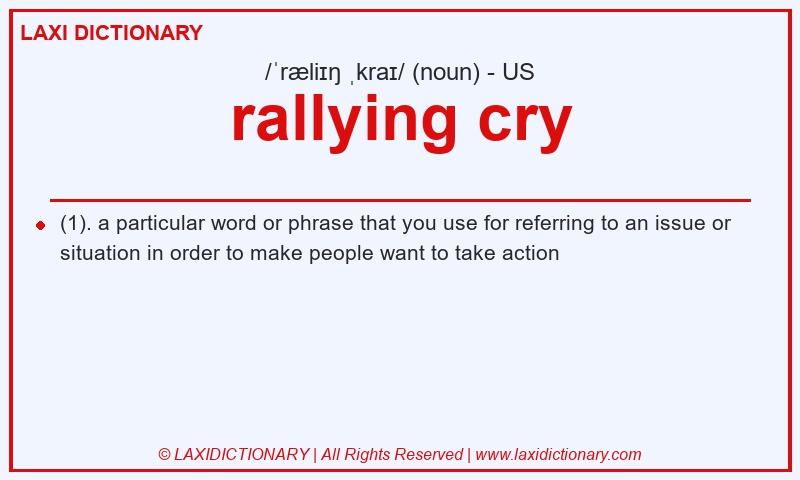 LAXI DICTIONARY

/ˈræliɪŋ ˌkraɪ/ (noun) - US

rallying cry

(1). a particular word or phrase that you use for referring to an issue or situation in order to make people want to take action

© LAXIDICTIONARY | All Rights Reserved | www.laxidictionary.com